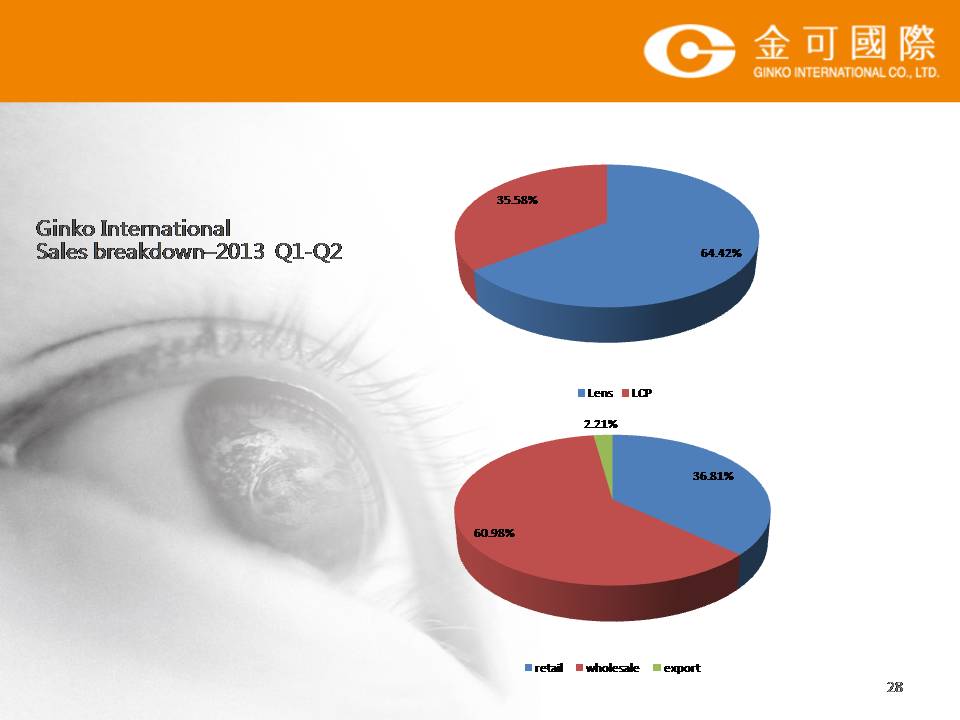 金可國際
GINKO INTERNATIONAL CO., LTD.

Ginko International
Sales breakdown–2013 Q1-Q2

35.58%
64.42%

Lens LCP

2.21%
36.81%
60.98%

retail wholesale export

28